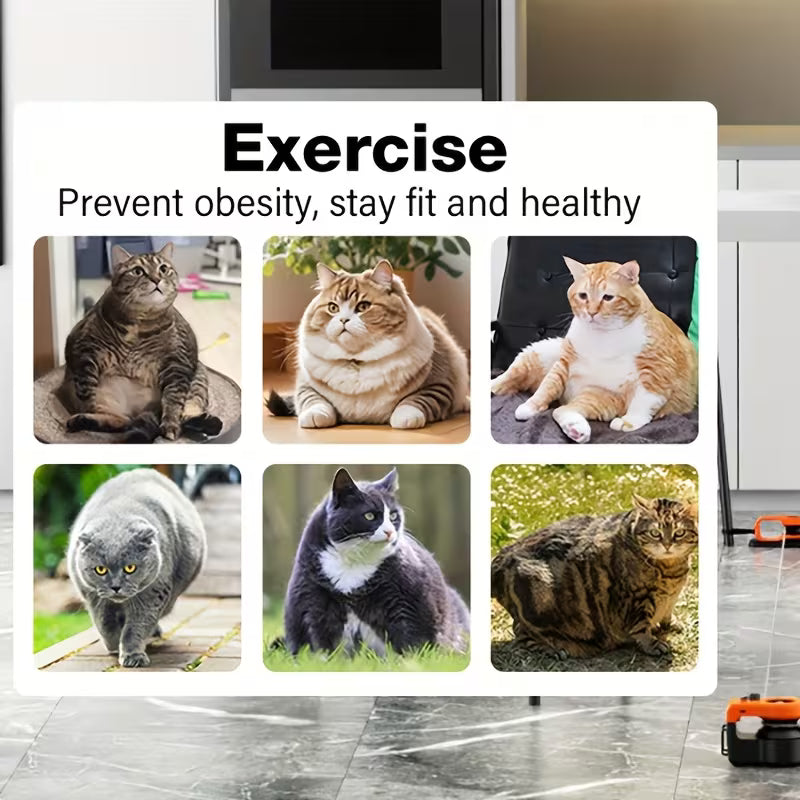 Exercise
Prevent obesity, stay fit and healthy